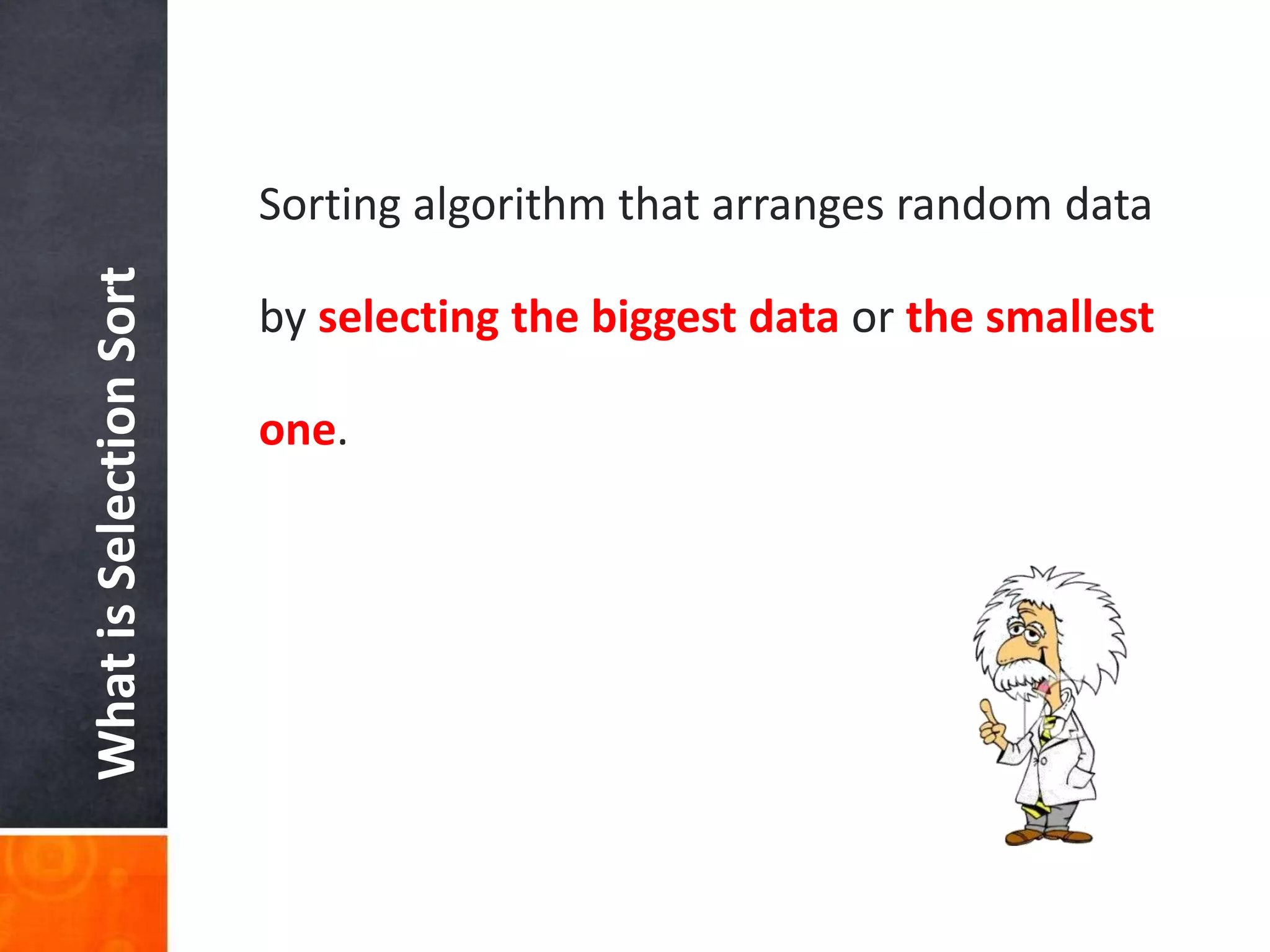 What is Selection Sort

Sorting algorithm that arranges random data by selecting the biggest data or the smallest one.